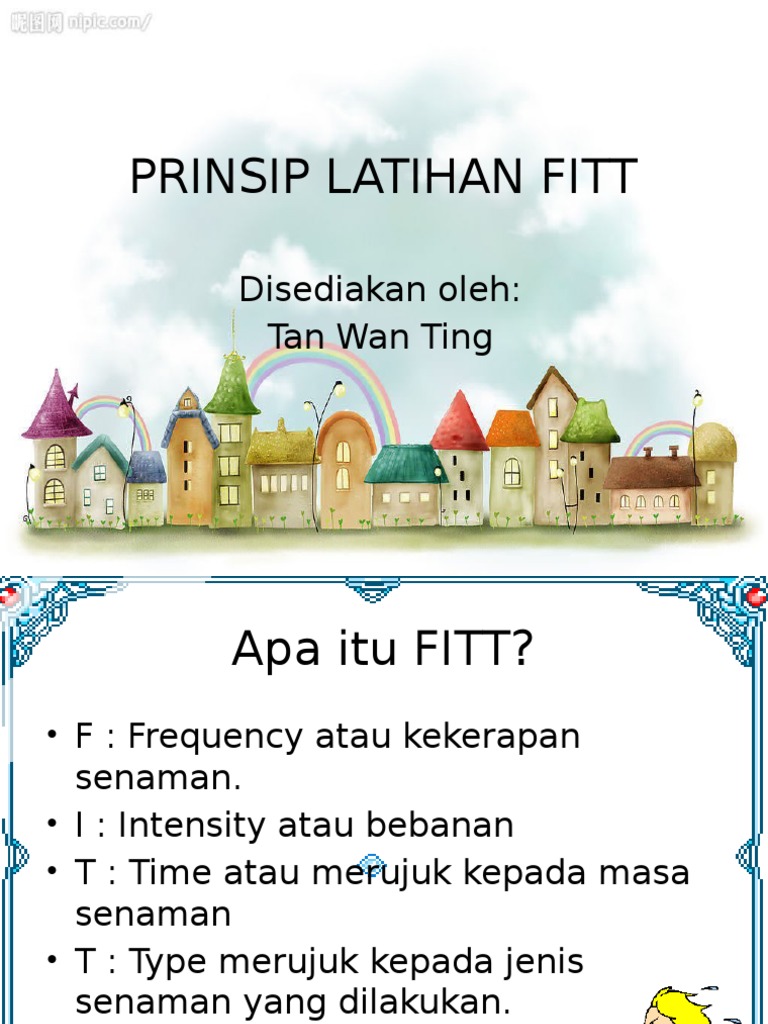 昵图网 nipic.com/

PRINSIP LATIHAN FITT

Disediakan oleh:
Tan Wan Ting

Apa itu FITT?

• F : Frequency atau kekerapan senaman.
• I : Intensity atau bebanan
• T : Time atau merujuk kepada masa senaman
• T : Type merujuk kepada jenis senaman yang dilakukan.